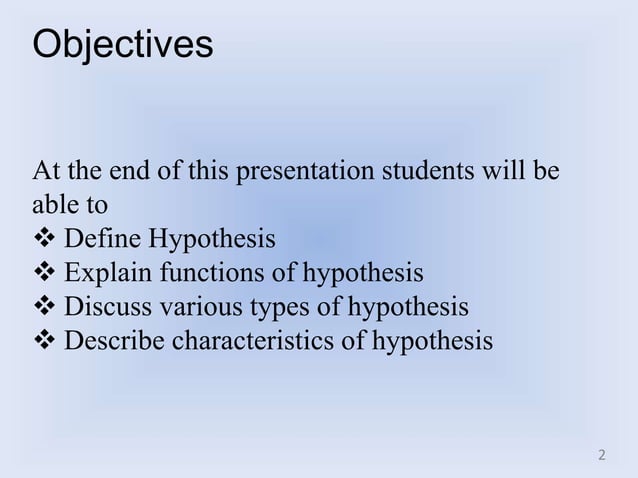 Objectives

At the end of this presentation students will be able to
❖ Define Hypothesis
❖ Explain functions of hypothesis
❖ Discuss various types of hypothesis
❖ Describe characteristics of hypothesis

2